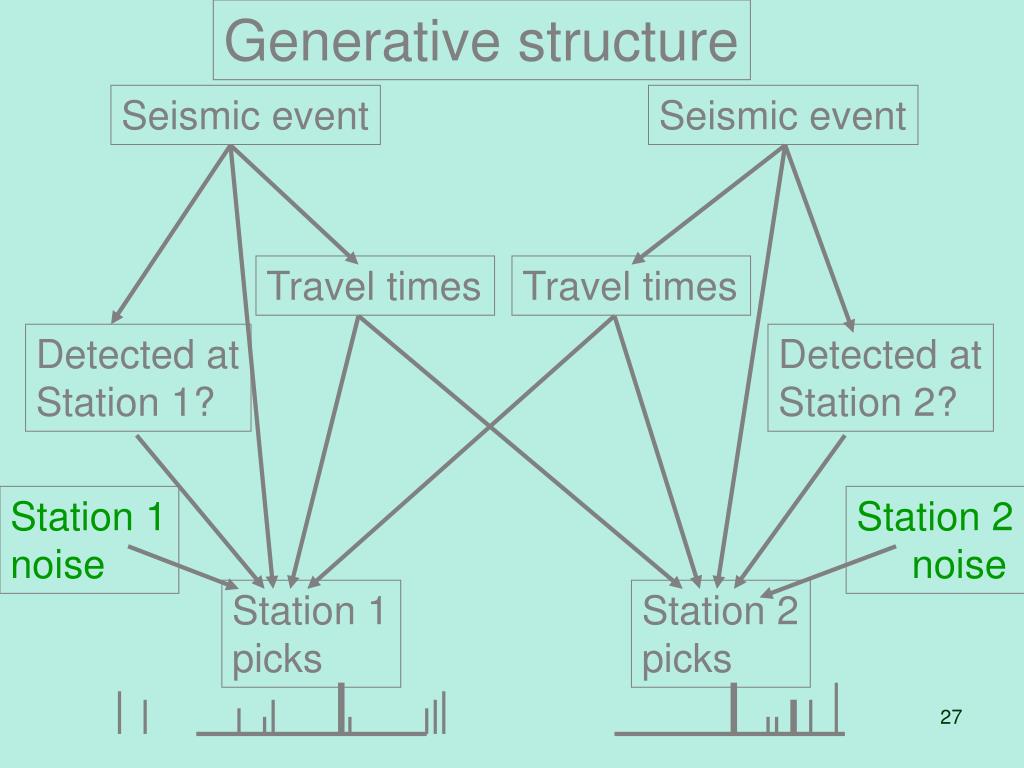 Generative structure

Seismic event

Seismic event

Travel times

Travel times

Detected at Station 1?

Detected at Station 2?

Station 1 noise

Station 2 noise

Station 1 picks

Station 2 picks

27